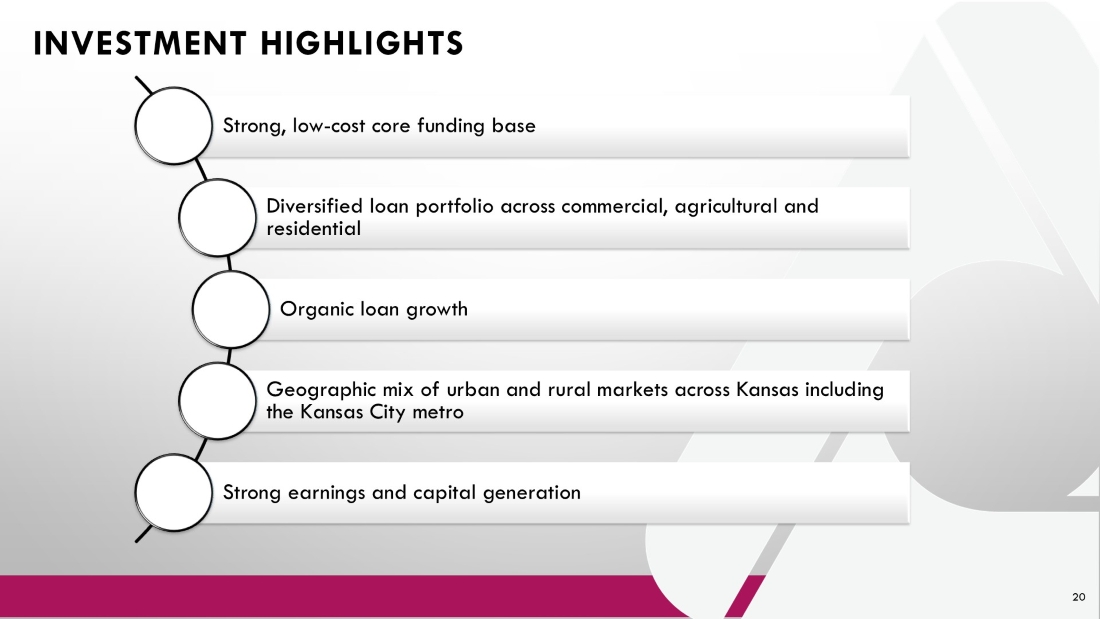 INVESTMENT HIGHLIGHTS

Strong, low-cost core funding base

Diversified loan portfolio across commercial, agricultural and residential

Organic loan growth

Geographic mix of urban and rural markets across Kansas including the Kansas City metro

Strong earnings and capital generation

20